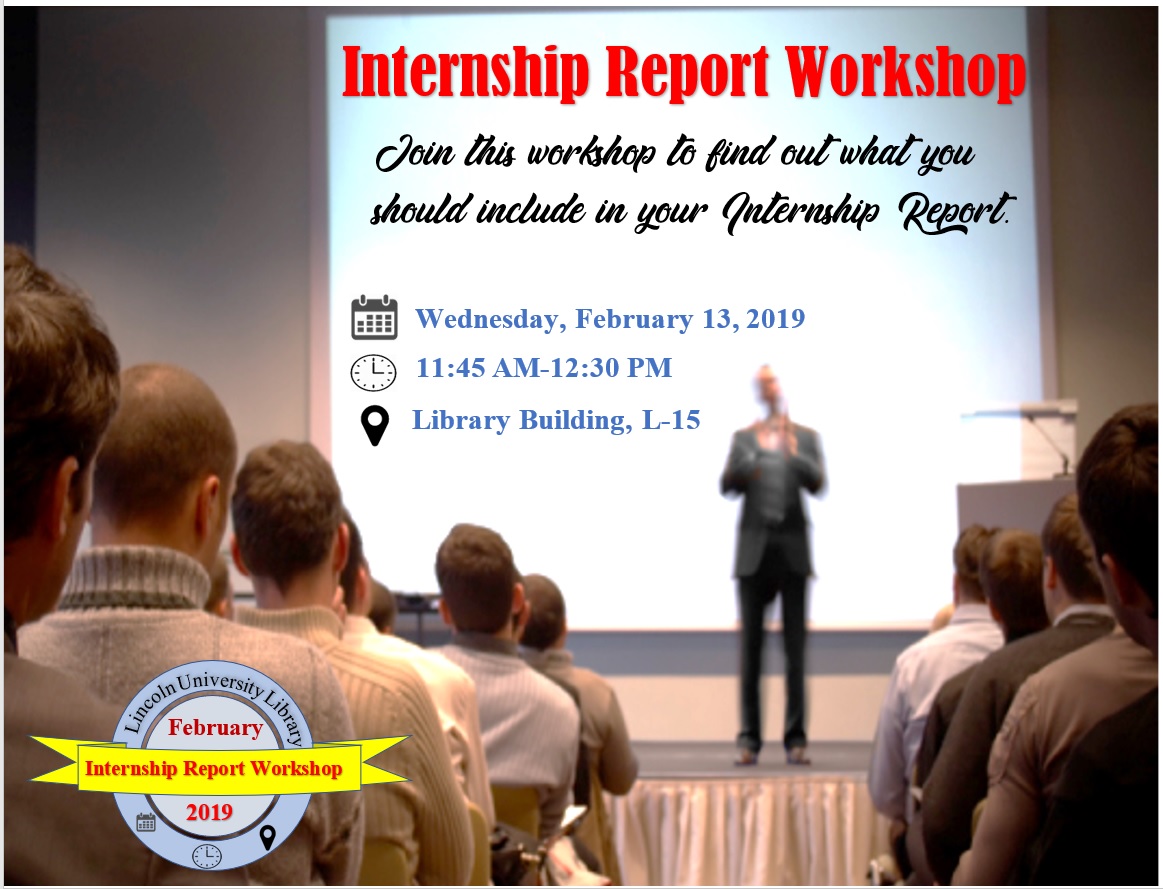 Internship Report Workshop

Join this workshop to find out what you should include in your Internship Report.

Wednesday, February 13, 2019

11:45 AM-12:30 PM

Library Building, L-15

Lincoln University Library
February
Internship Report Workshop
2019